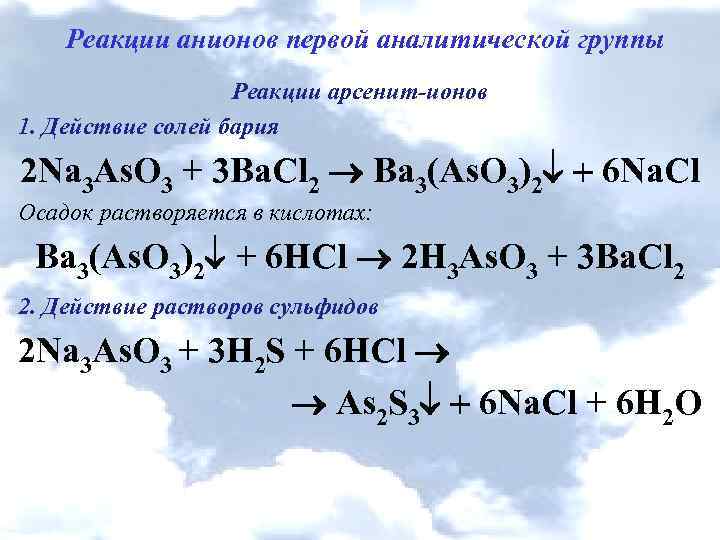 Реакции анионов первой аналитической группы

Реакции арсенит-ионов

1. Действие солей бария

$2Na_3AsO_3 + 3BaCl_2 \rightarrow Ba_3(AsO_3)_2\downarrow + 6NaCl$

Осадок растворяется в кислотах:

$Ba_3(AsO_3)_2\downarrow + 6HCl \rightarrow 2H_3AsO_3 + 3BaCl_2$

2. Действие растворов сульфидов

$2Na_3AsO_3 + 3H_2S + 6HCl \rightarrow$

$\rightarrow As_2S_3\downarrow + 6NaCl + 6H_2O$